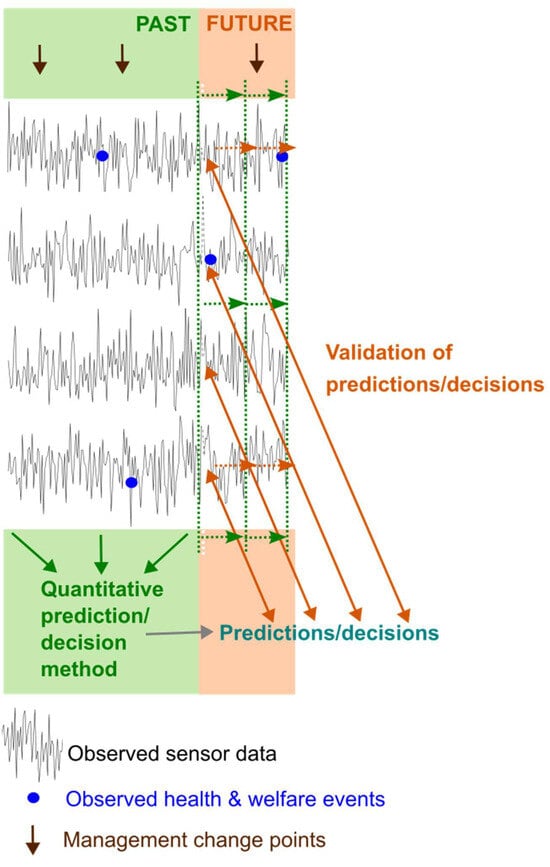 PAST FUTURE

Validation of predictions/decisions

Quantitative prediction/ decision method

Predictions/decisions

Observed sensor data

Observed health & welfare events

Management change points